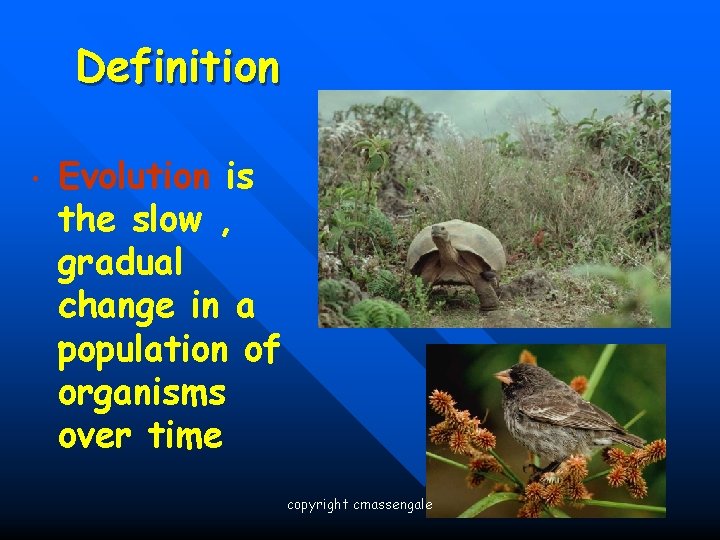 Definition

• Evolution is the slow , gradual change in a population of organisms over time

copyright cmassengale